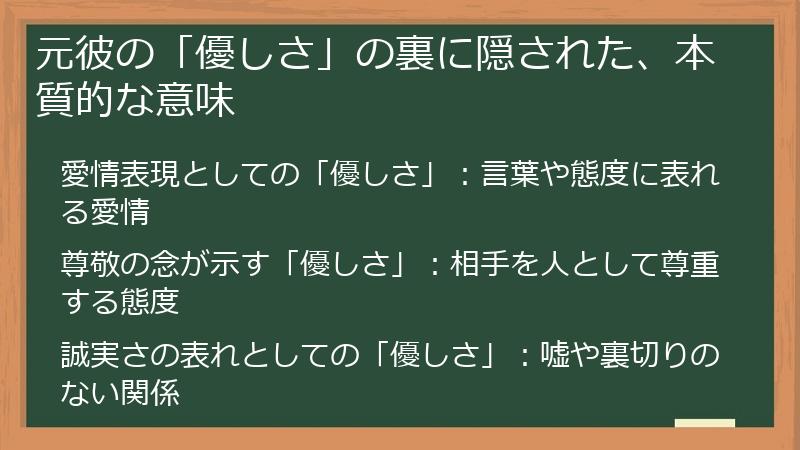 元彼の「優しさ」の裏に隠された、本質的な意味

愛情表現としての「優しさ」：言葉や態度に表れる愛情

尊敬の念が示す「優しさ」：相手を人として尊重する態度

誠実さの表れとしての「優しさ」：嘘や裏切りのない関係